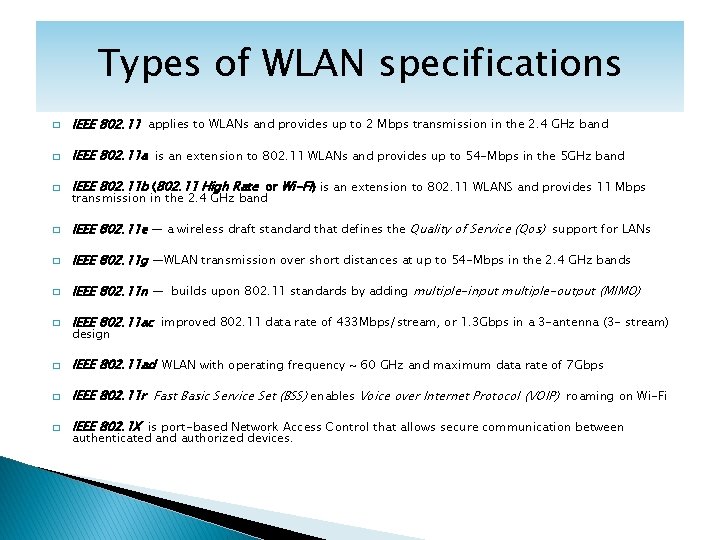 Types of WLAN specifications

IEEE 802.11 applies to WLANs and provides up to 2 Mbps transmission in the 2.4 GHz band

IEEE 802.11a is an extension to 802.11 WLANs and provides up to 54-Mbps in the 5GHz band

IEEE 802.11b (802.11 High Rate or Wi-Fi) is an extension to 802.11 WLANS and provides 11 Mbps transmission in the 2.4 GHz band

IEEE 802.11e — a wireless draft standard that defines the Quality of Service (Qos) support for LANs

IEEE 802.11g —WLAN transmission over short distances at up to 54-Mbps in the 2.4 GHz bands

IEEE 802.11n — builds upon 802.11 standards by adding multiple-input multiple-output (MIMO)

IEEE 802.11ac improved 802.11 data rate of 433Mbps/stream, or 1.3Gbps in a 3-antenna (3- stream) design

IEEE 802.11ad WLAN with operating frequency ~ 60 GHz and maximum data rate of 7Gbps

IEEE 802.11r Fast Basic Service Set (BSS) enables Voice over Internet Protocol (VOIP) roaming on Wi-Fi

IEEE 802.1X is port-based Network Access Control that allows secure communication between authenticated and authorized devices.